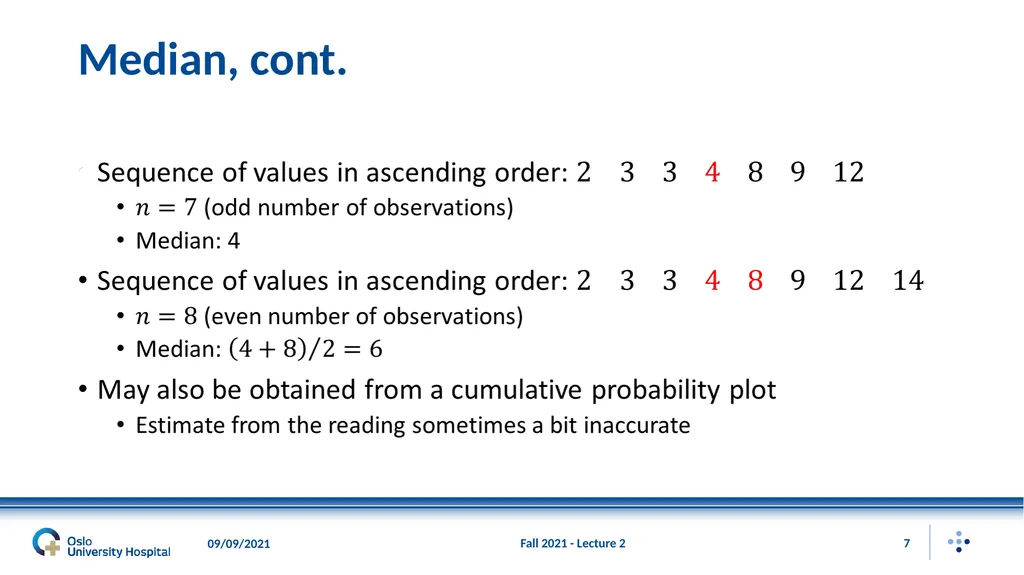 Median, cont.

• Sequence of values in ascending order: $2 \quad 3 \quad 3 \quad 4 \quad 8 \quad 9 \quad 12$
• $n = 7$ (odd number of observations)
• Median: 4

• Sequence of values in ascending order: $2 \quad 3 \quad 3 \quad 4 \quad 8 \quad 9 \quad 12 \quad 14$
• $n = 8$ (even number of observations)
• Median: $(4 + 8)/2 = 6$

• May also be obtained from a cumulative probability plot
• Estimate from the reading sometimes a bit inaccurate

Oslo University Hospital

09/09/2021

Fall 2021 - Lecture 2

7